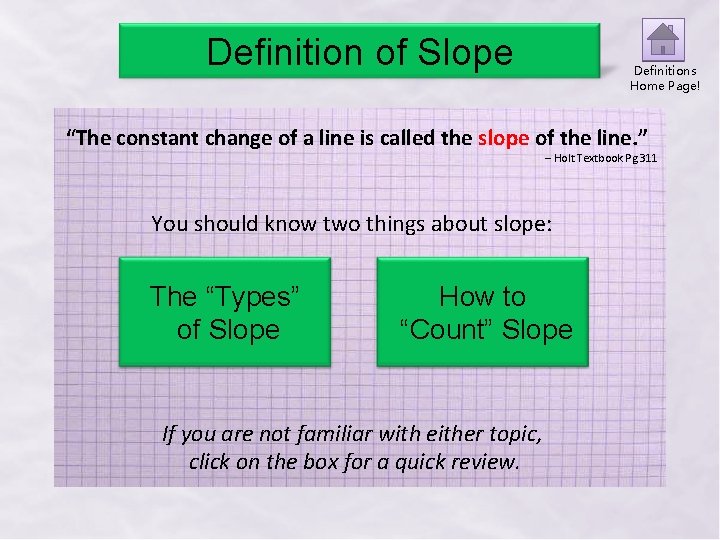 Definition of Slope

Definitions Home Page!

“The constant change of a line is called the slope of the line.”
– Holt Textbook Pg 311

You should know two things about slope:

The “Types” of Slope

How to “Count” Slope

If you are not familiar with either topic, click on the box for a quick review.